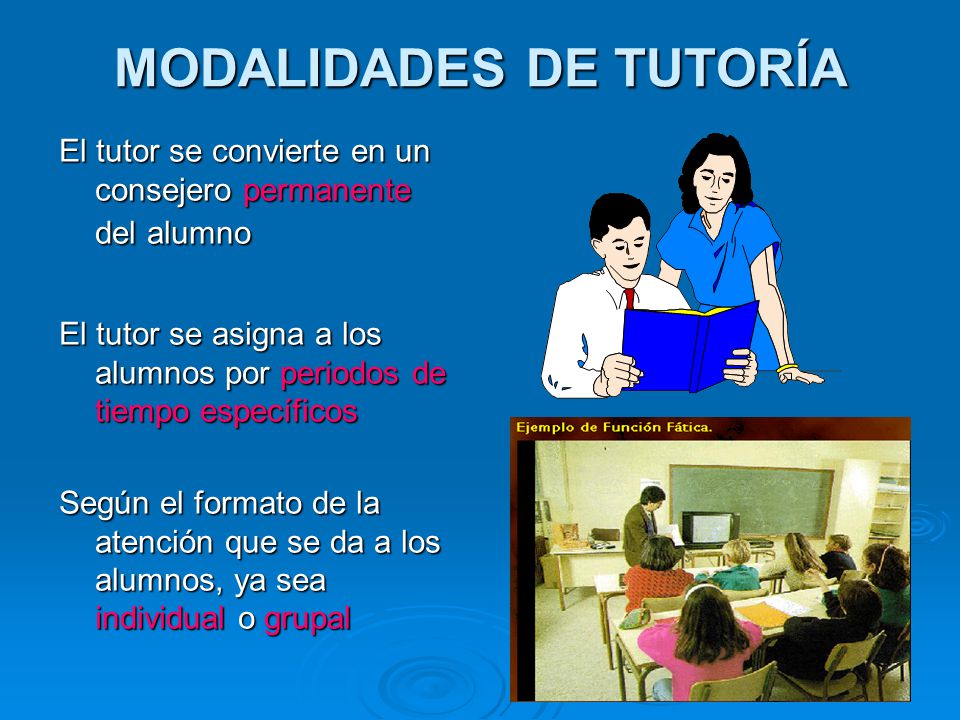 MODALIDADES DE TUTORÍA

El tutor se convierte en un consejero permanente del alumno

El tutor se asigna a los alumnos por periodos de tiempo específicos

Según el formato de la atención que se da a los alumnos, ya sea individual o grupal

Ejemplo de Función Fática.